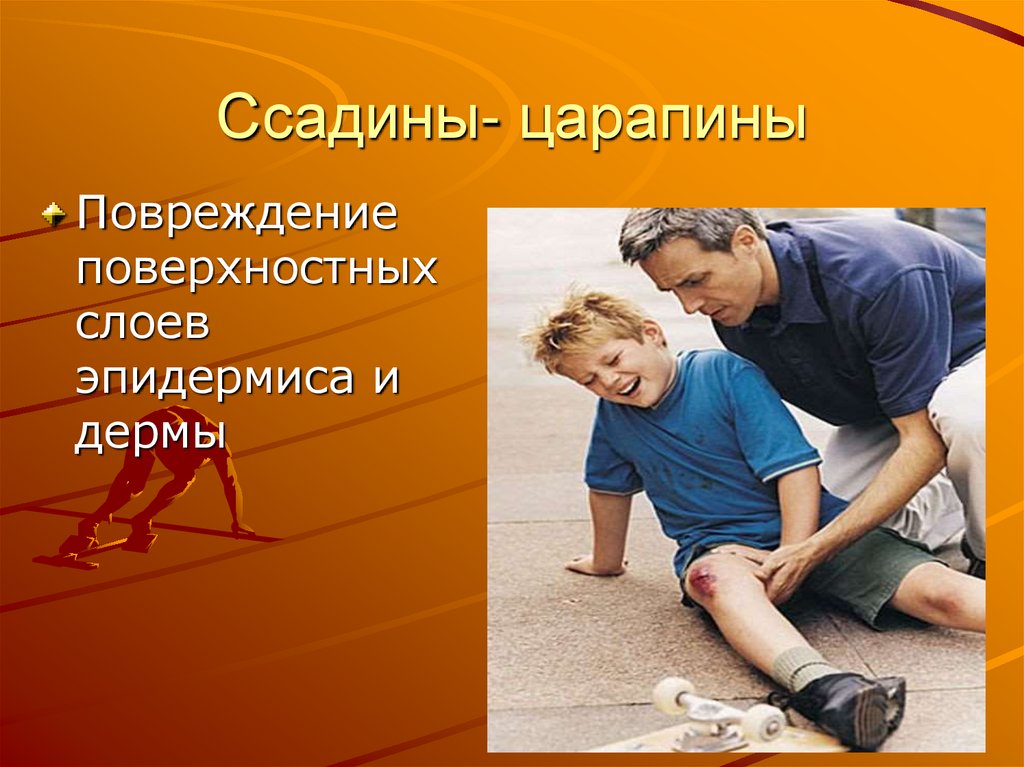 Ссадины- царапины

Повреждение поверхностных слоев эпидермиса и дермы